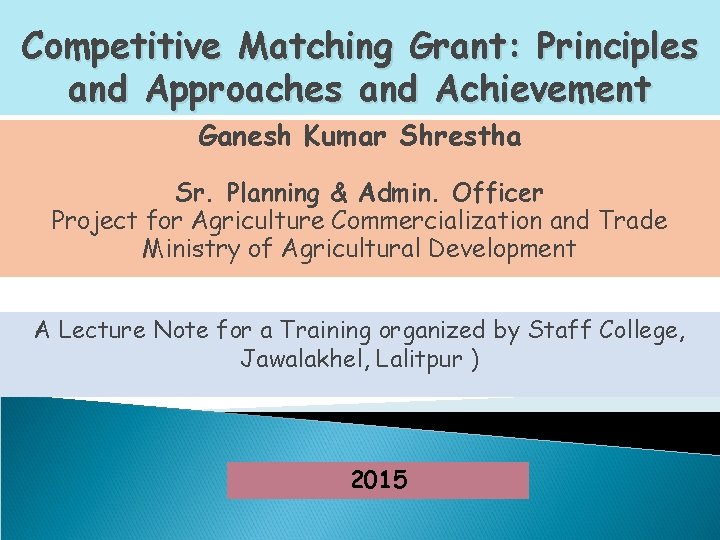 Competitive Matching Grant: Principles and Approaches and Achievement

Ganesh Kumar Shrestha

Sr. Planning & Admin. Officer
Project for Agriculture Commercialization and Trade
Ministry of Agricultural Development

A Lecture Note for a Training organized by Staff College, Jawalakhel, Lalitpur )

2015